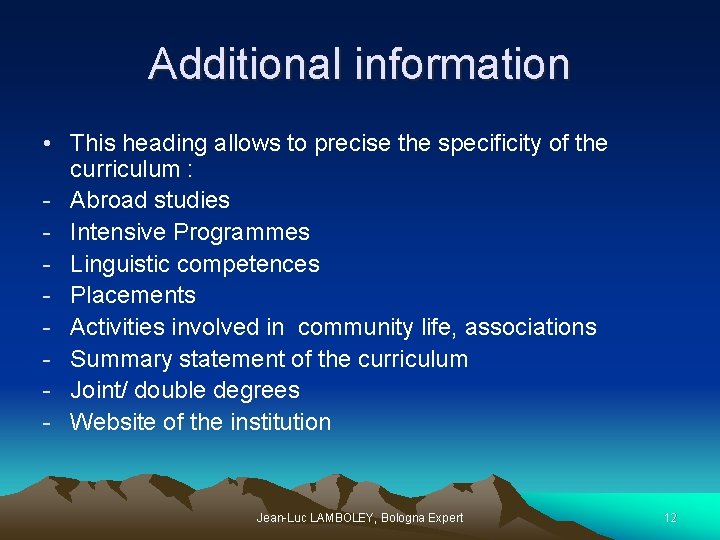 Additional information

• This heading allows to precise the specificity of the curriculum :
- Abroad studies
- Intensive Programmes
- Linguistic competences
- Placements
- Activities involved in community life, associations
- Summary statement of the curriculum
- Joint/ double degrees
- Website of the institution

Jean-Luc LAMBOLEY, Bologna Expert

12